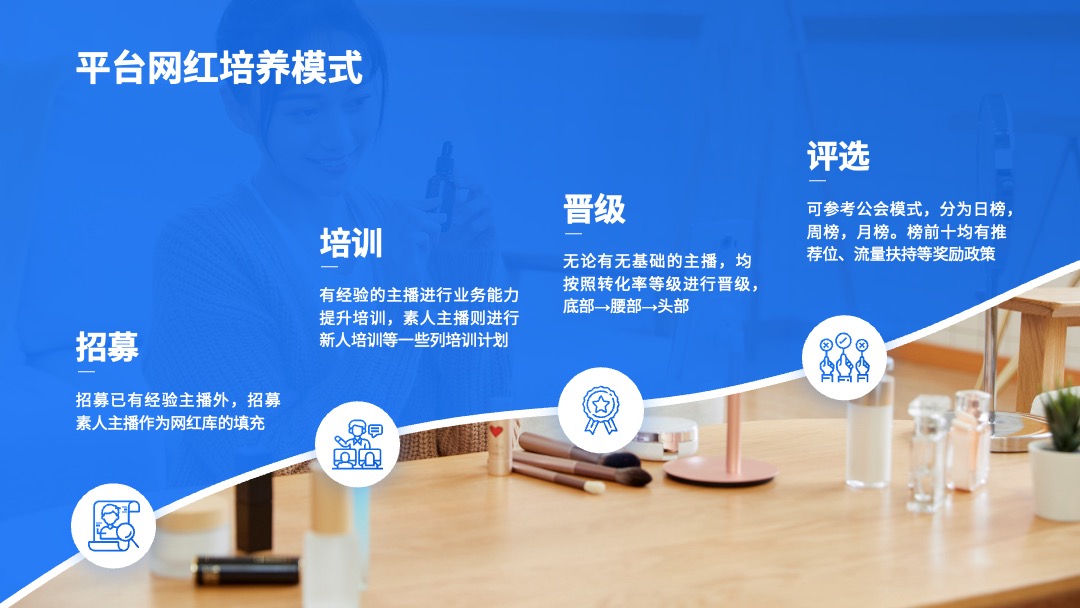 平台网红培养模式

招募

招募已有经验主播外，招募素人主播作为网红库的填充

培训

有经验的主播进行业务能力提升培训，素人主播则进行新人培训等一些列培训计划

晋级

无论有无基础的主播，均按照转化率等级进行晋级，底部→腰部→头部

评选

可参考公会模式，分为日榜，周榜，月榜。榜前十均有推荐位、流量扶持等奖励政策